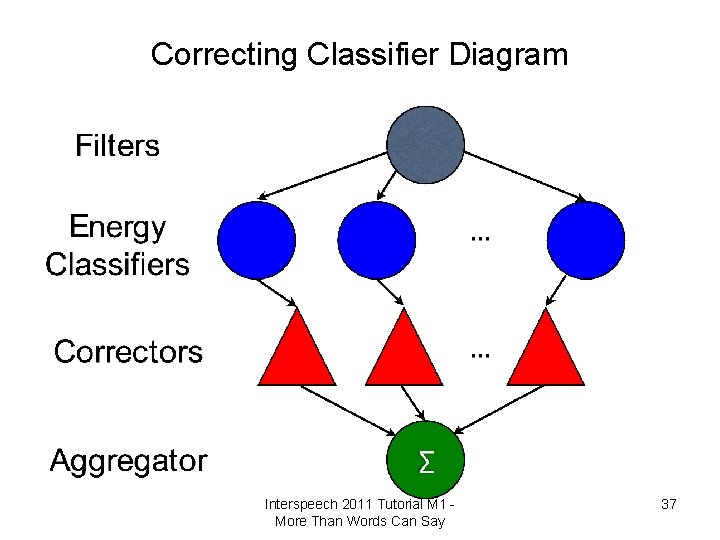 Correcting Classifier Diagram

Filters

Energy Classifiers

...

Correctors

...

Aggregator

$\Sigma$

Interspeech 2011 Tutorial M1 - More Than Words Can Say

37